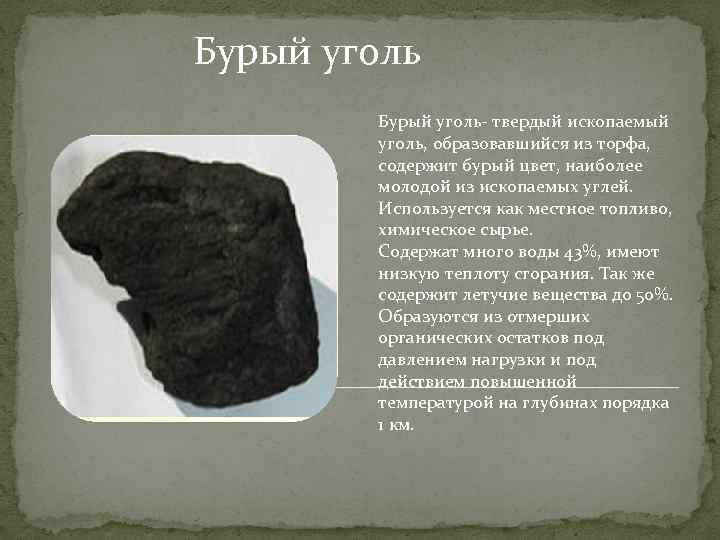 Бурый уголь

Бурый уголь- твердый ископаемый уголь, образовавшийся из торфа, содержит бурый цвет, наиболее молодой из ископаемых углей. Используется как местное топливо, химическое сырье.
Содержат много воды 43%, имеют низкую теплоту сгорания. Так же содержит летучие вещества до 50%. Образуются из отмерших органических остатков под давлением нагрузки и под действием повышенной температурой на глубинах порядка 1 км.